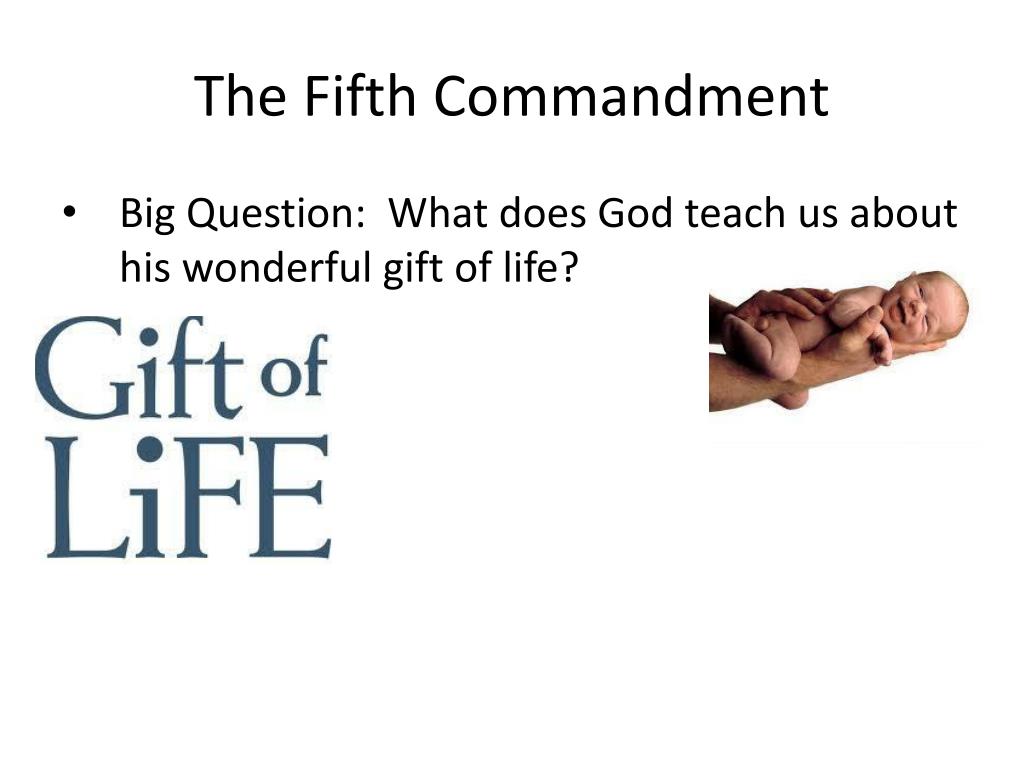 The Fifth Commandment

• Big Question: What does God teach us about his wonderful gift of life?

Gift of
LiFE